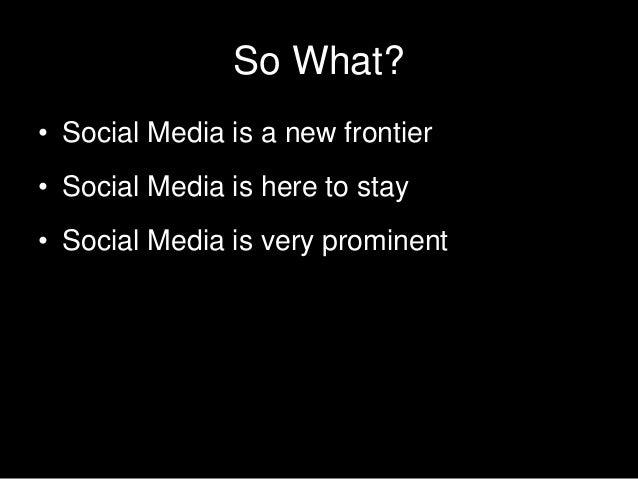 So What?

• Social Media is a new frontier

• Social Media is here to stay

• Social Media is very prominent